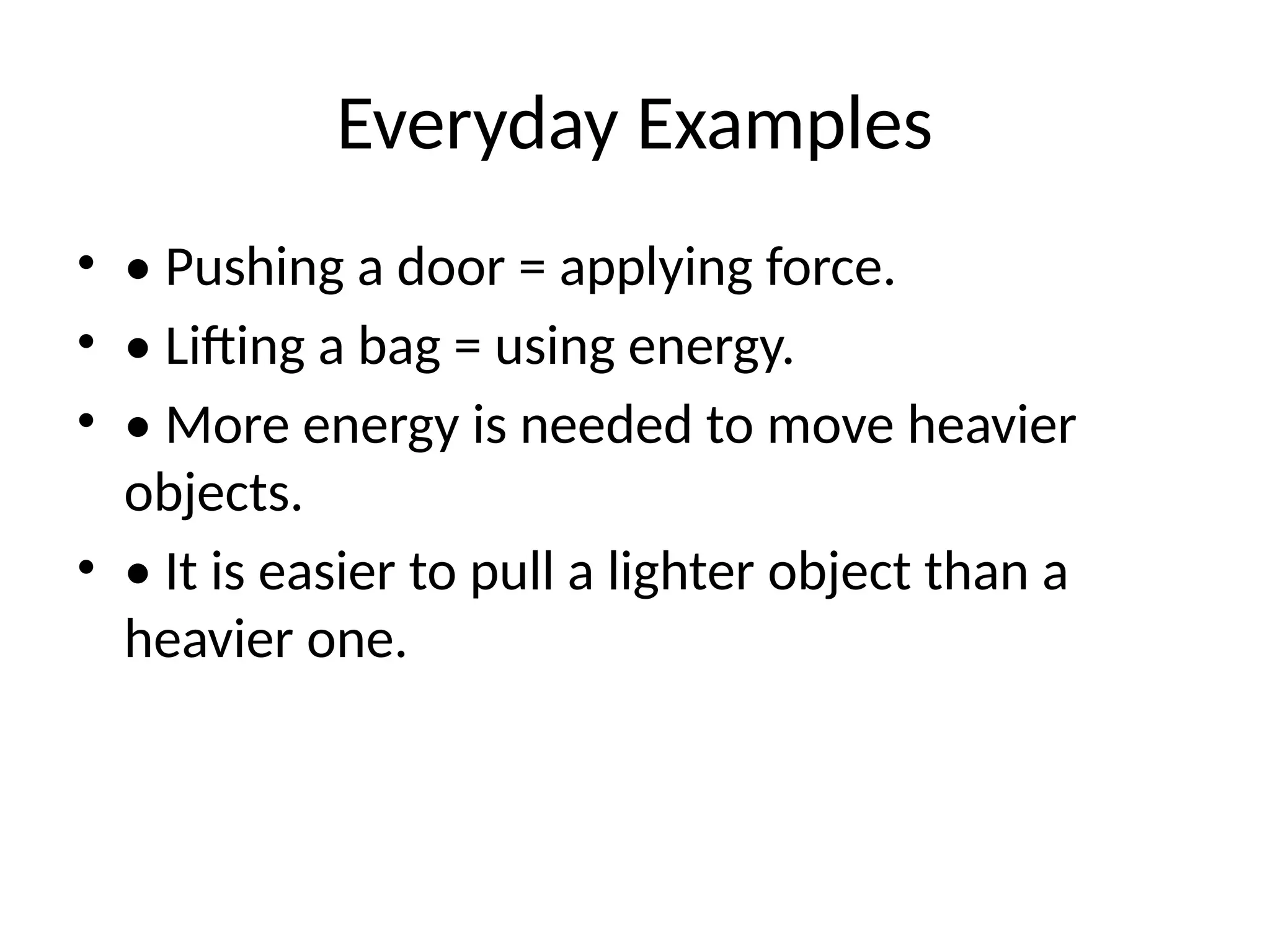 Everyday Examples

• • Pushing a door = applying force.
• • Lifting a bag = using energy.
• • More energy is needed to move heavier objects.
• • It is easier to pull a lighter object than a heavier one.